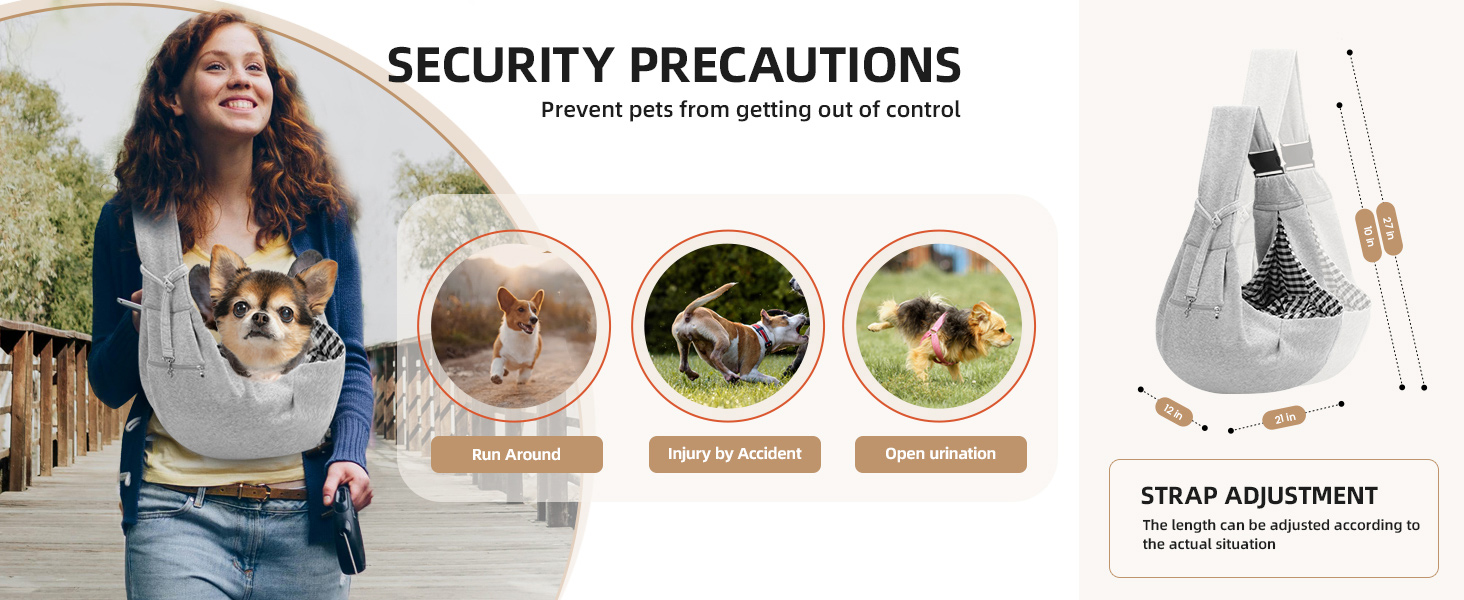 SECURITY PRECAUTIONS

Prevent pets from getting out of control

Run Around

Injury by Accident

Open urination

10 in

27 in

12 in

21 in

STRAP ADJUSTMENT

The length can be adjusted according to the actual situation